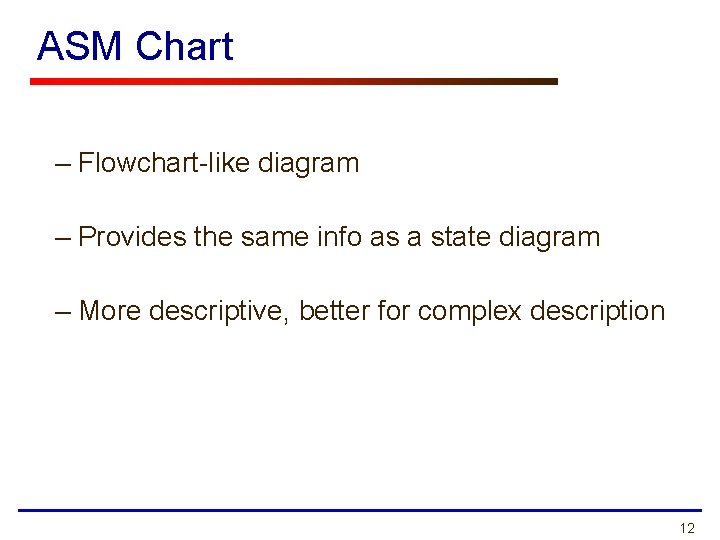 ASM Chart

– Flowchart-like diagram

– Provides the same info as a state diagram

– More descriptive, better for complex description

12